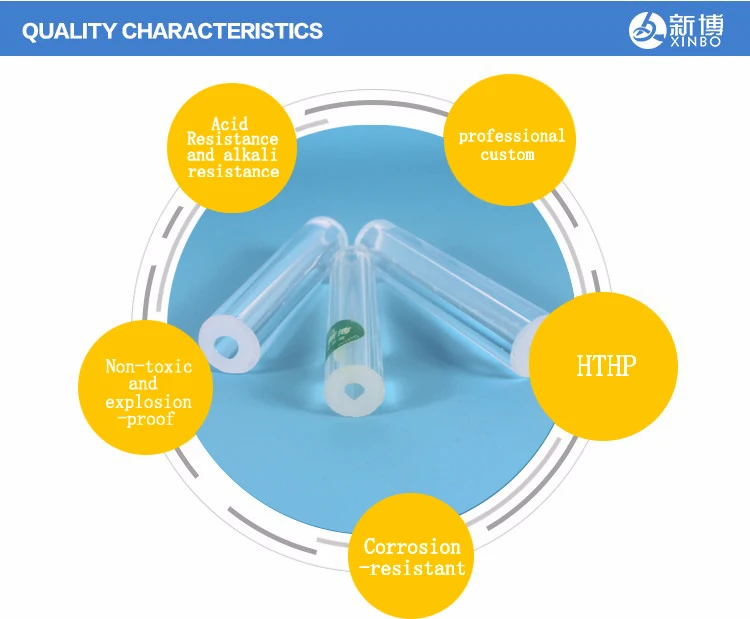 QUALITY CHARACTERISTICS

新博
XINBO

Acid Resistance and alkali resistance

professional custom

Non-toxic and explosion -proof

HTHP

Corrosion -resistant